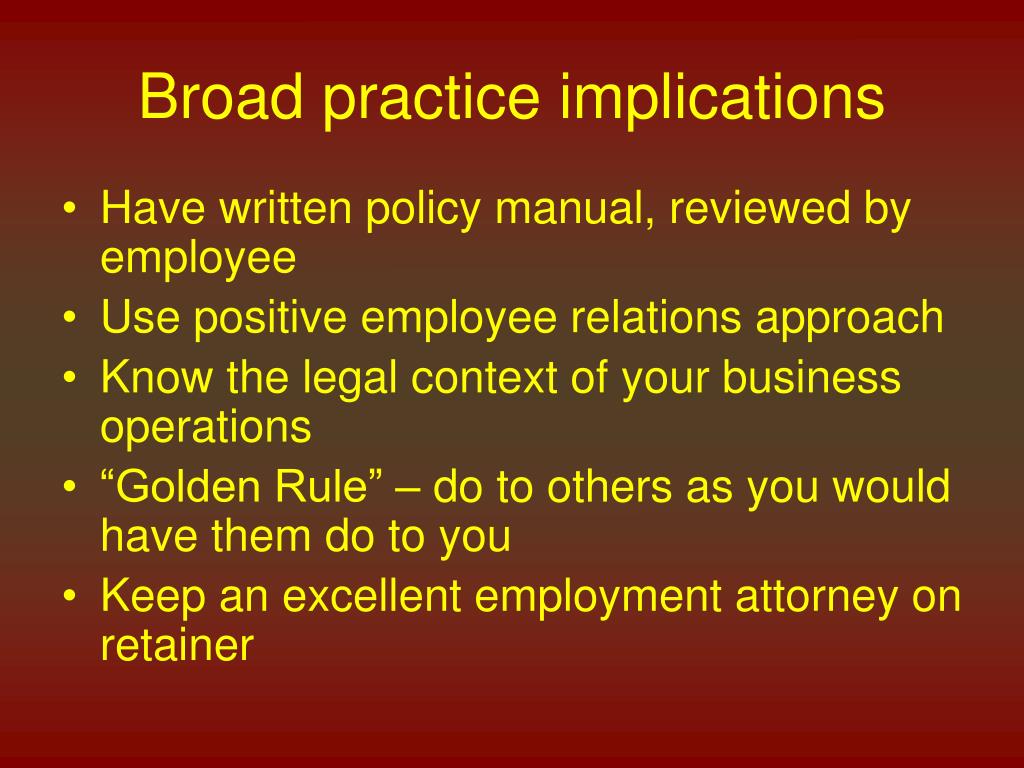 Broad practice implications

• Have written policy manual, reviewed by employee
• Use positive employee relations approach
• Know the legal context of your business operations
• “Golden Rule” – do to others as you would have them do to you
• Keep an excellent employment attorney on retainer